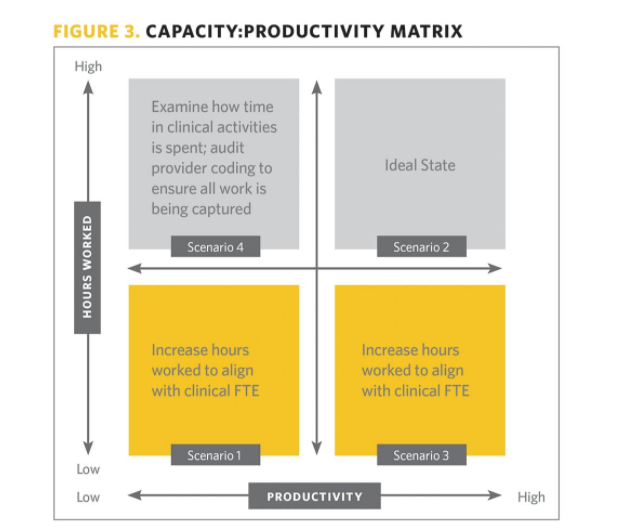 FIGURE 3. CAPACITY:PRODUCTIVITY MATRIX

High

HOURS WORKED

Low

Examine how time in clinical activities is spent; audit provider coding to ensure all work is being captured

Scenario 4

Ideal State

Scenario 2

Increase hours worked to align with clinical FTE

Scenario 1

Increase hours worked to align with clinical FTE

Scenario 3

Low

PRODUCTIVITY

High